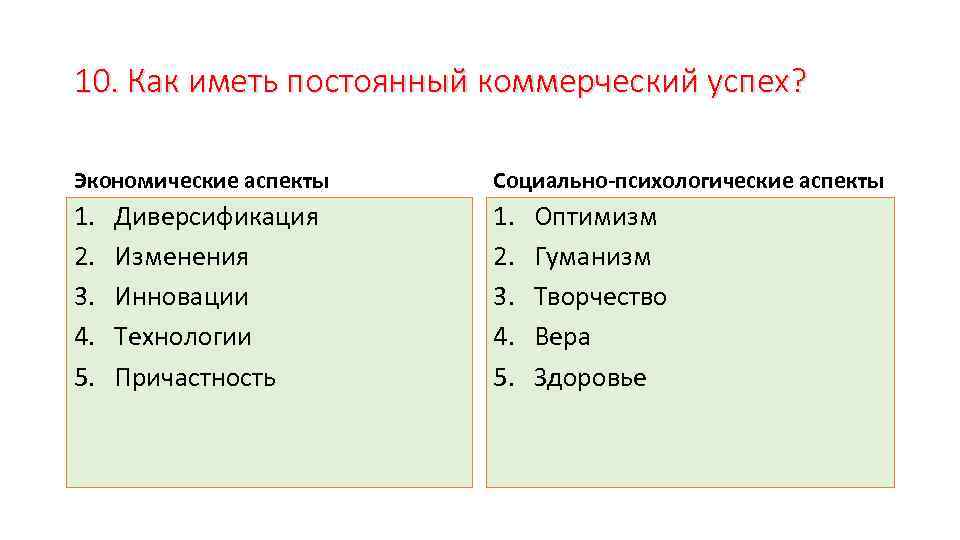 10. Как иметь постоянный коммерческий успех?

Экономические аспекты

1. Диверсификация
2. Изменения
3. Инновации
4. Технологии
5. Причастность

Социально-психологические аспекты

1. Оптимизм
2. Гуманизм
3. Творчество
4. Вера
5. Здоровье